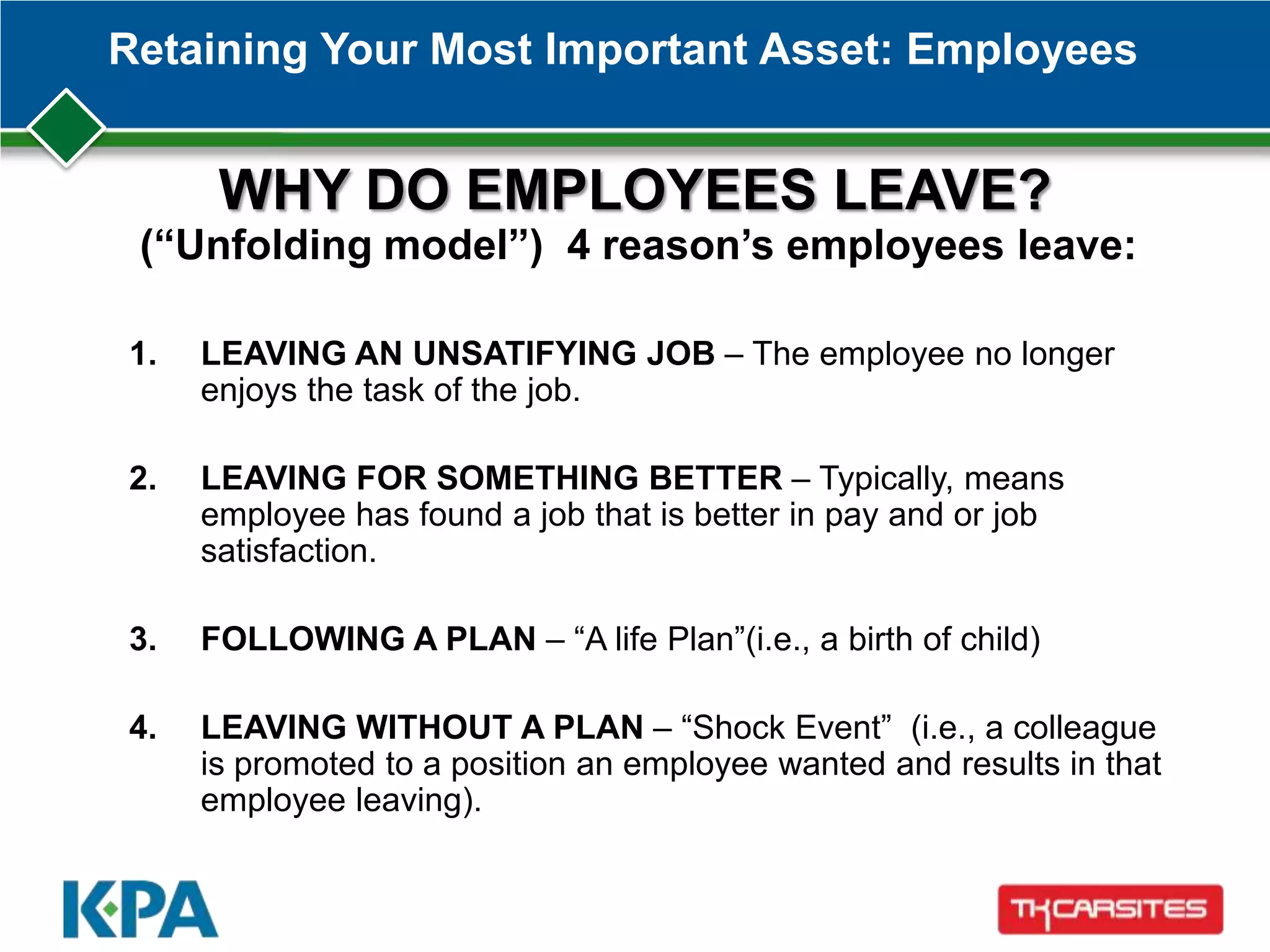 Retaining Your Most Important Asset: Employees

WHY DO EMPLOYEES LEAVE?
(“Unfolding model”) 4 reason’s employees leave:

1. LEAVING AN UNSATIFYING JOB – The employee no longer enjoys the task of the job.

2. LEAVING FOR SOMETHING BETTER – Typically, means employee has found a job that is better in pay and or job satisfaction.

3. FOLLOWING A PLAN – “A life Plan”(i.e., a birth of child)

4. LEAVING WITHOUT A PLAN – “Shock Event” (i.e., a colleague is promoted to a position an employee wanted and results in that employee leaving).

KPA

TKCARSITES